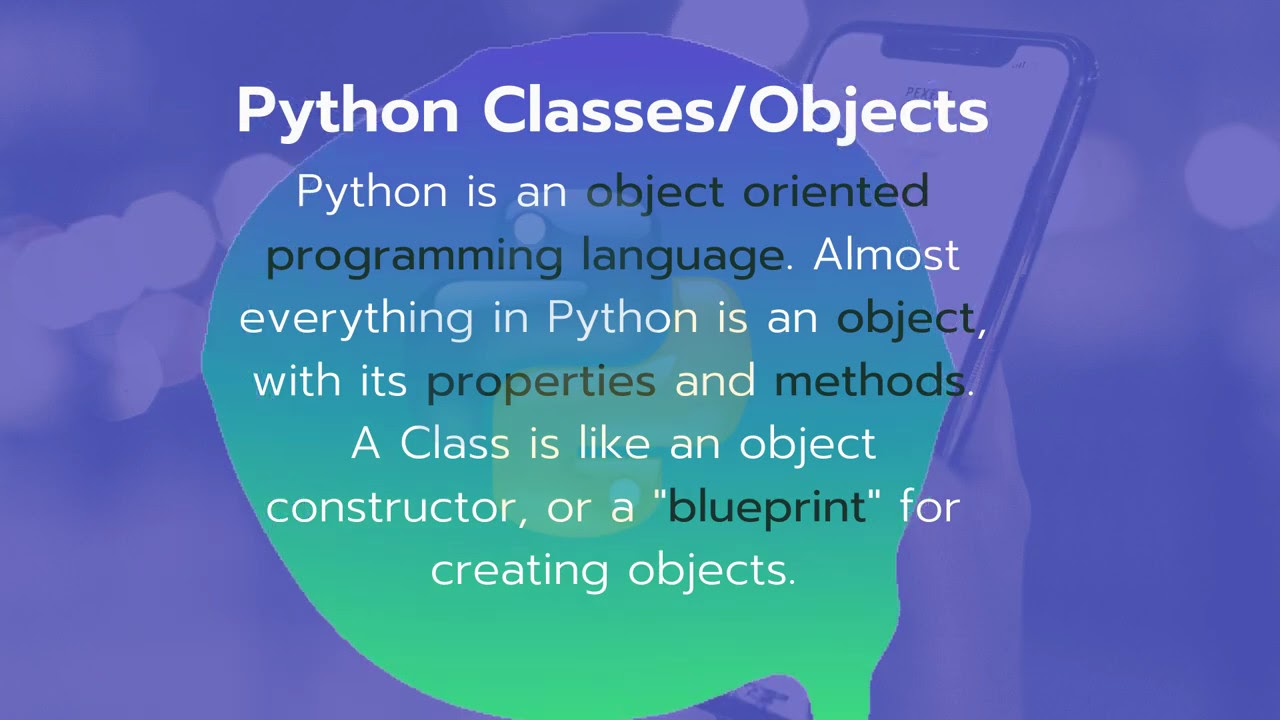 Python Classes/Objects

Python is an object oriented programming language. Almost everything in Python is an object, with its properties and methods. A Class is like an object constructor, or a "blueprint" for creating objects.